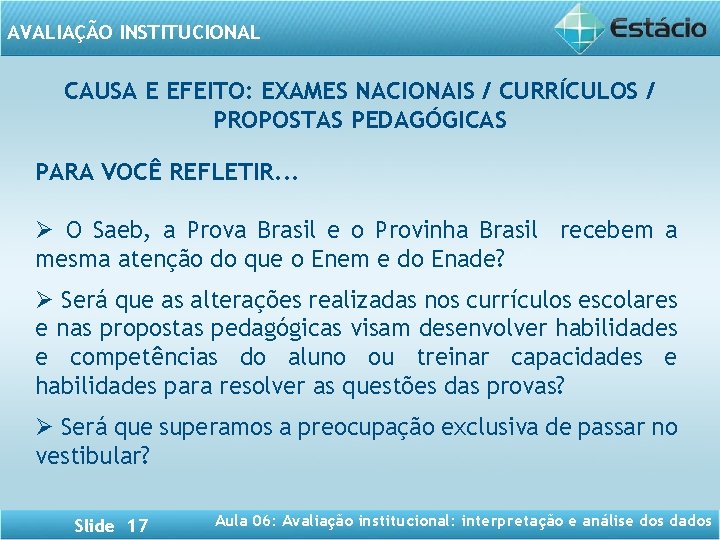 AVALIAÇÃO INSTITUCIONAL

Estácio

CAUSA E EFEITO: EXAMES NACIONAIS / CURRÍCULOS / PROPOSTAS PEDAGÓGICAS

PARA VOCÊ REFLETIR...

➢ O Saeb, a Prova Brasil e o Provinha Brasil recebem a mesma atenção do que o Enem e do Enade?

➢ Será que as alterações realizadas nos currículos escolares e nas propostas pedagógicas visam desenvolver habilidades e competências do aluno ou treinar capacidades e habilidades para resolver as questões das provas?

➢ Será que superamos a preocupação exclusiva de passar no vestibular?

Slide 17

Aula 06: Avaliação institucional: interpretação e análise dos dados